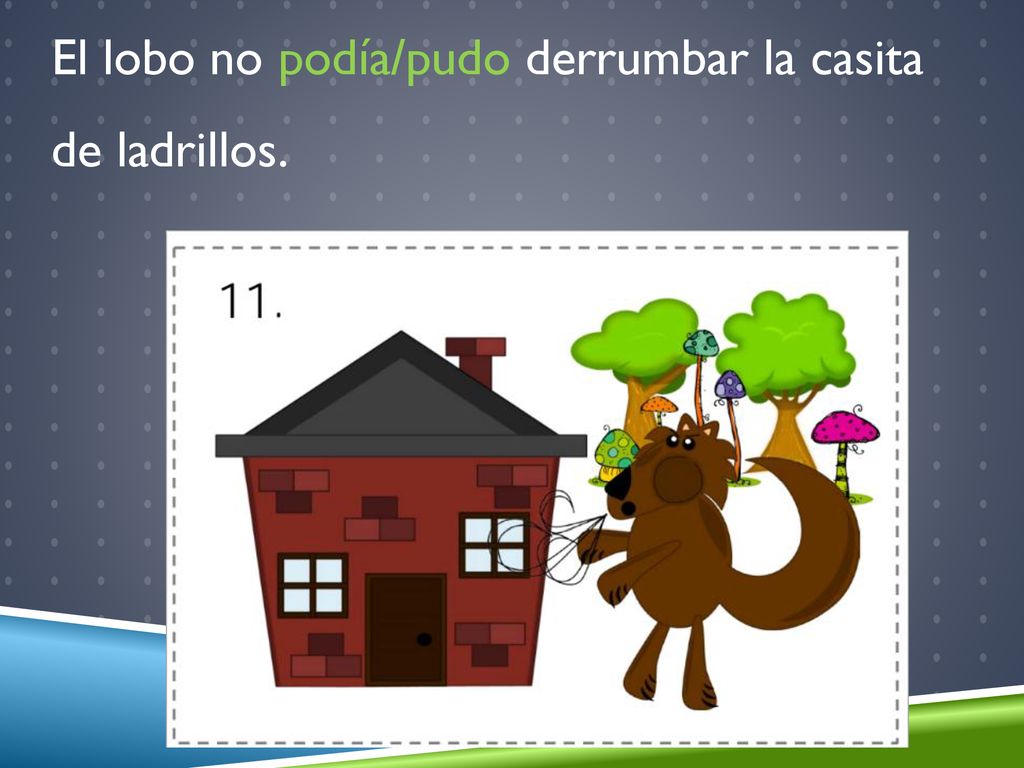 El lobo no podía/pudo derrumbar la casita de ladrillos.

11.